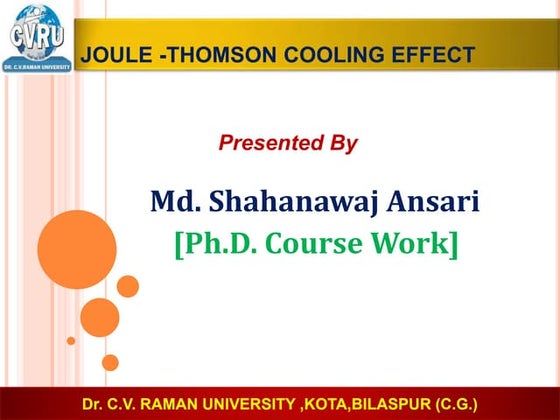 CVRU
DR. C.V.RAMAN UNIVERSITY

JOULE -THOMSON COOLING EFFECT

Presented By

Md. Shahanawaj Ansari
[Ph.D. Course Work]

Dr. C.V. RAMAN UNIVERSITY ,KOTA,BILASPUR (C.G.)